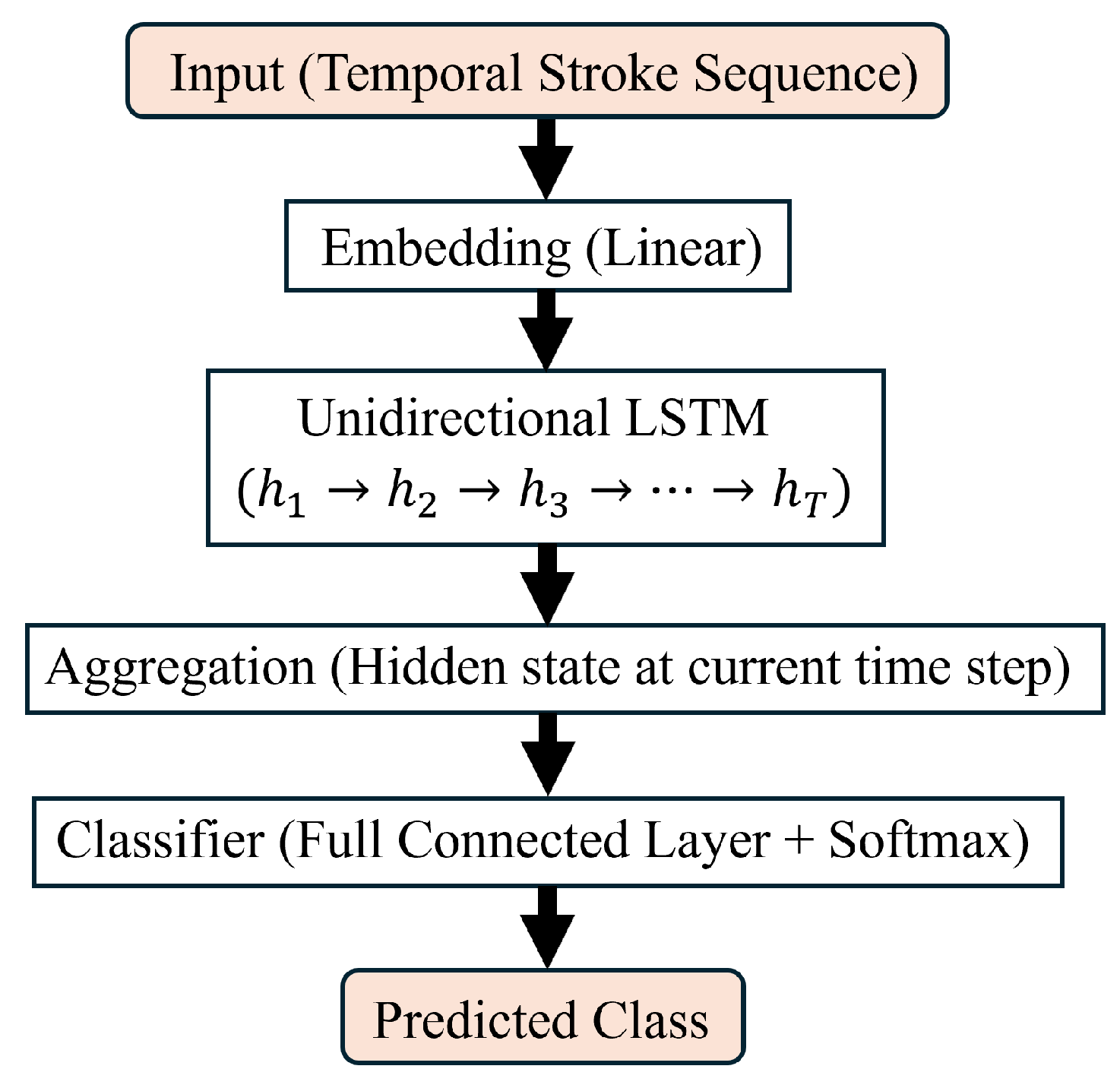 Input (Temporal Stroke Sequence)

Embedding (Linear)

Unidirectional LSTM
$(h_1 \rightarrow h_2 \rightarrow h_3 \rightarrow \cdots \rightarrow h_T)$

Aggregation (Hidden state at current time step)

Classifier (Full Connected Layer + Softmax)

Predicted Class